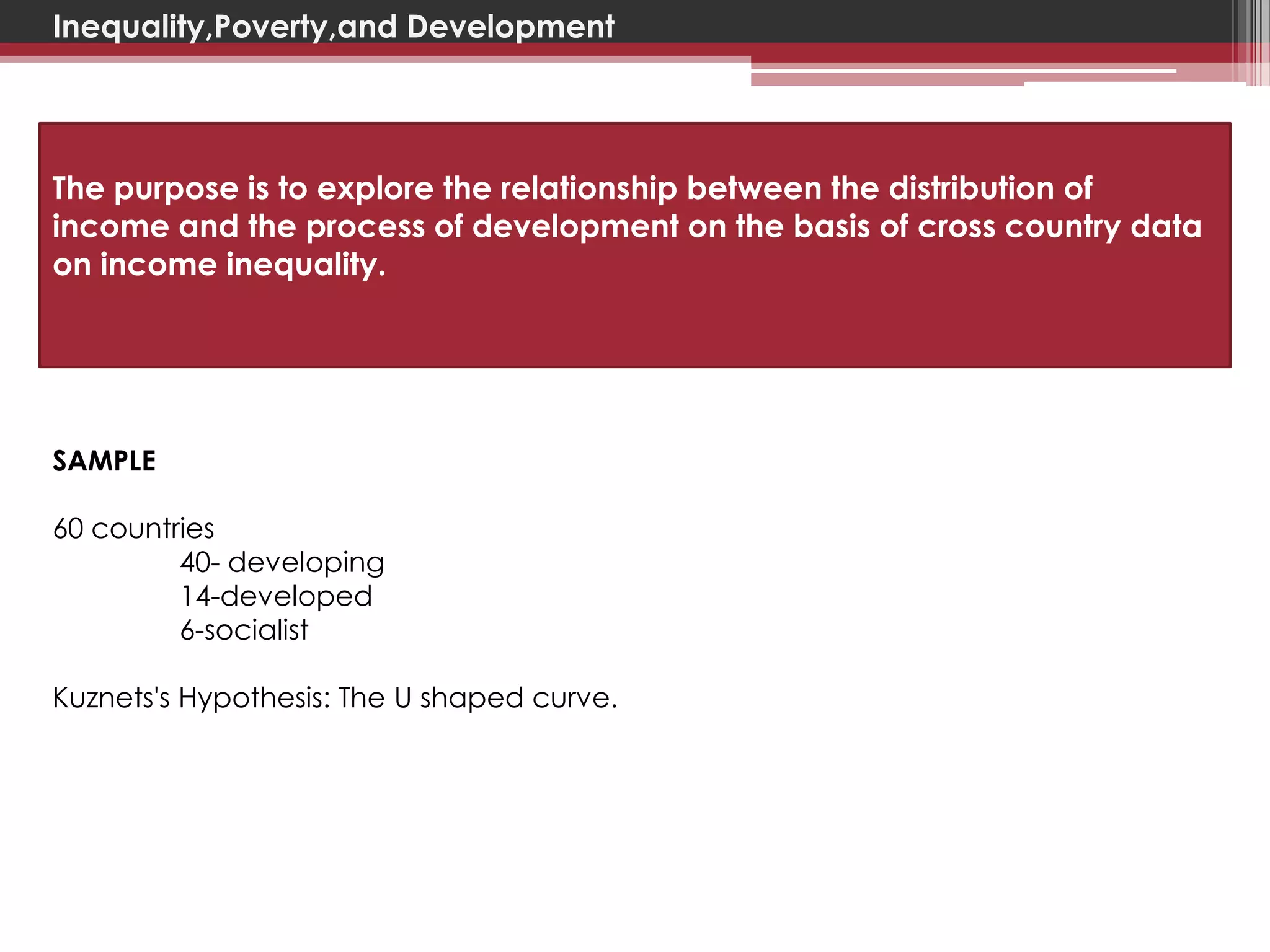 Inequality,Poverty,and Development

The purpose is to explore the relationship between the distribution of income and the process of development on the basis of cross country data on income inequality.

SAMPLE

60 countries
40- developing
14-developed
6-socialist

Kuznets's Hypothesis: The U shaped curve.